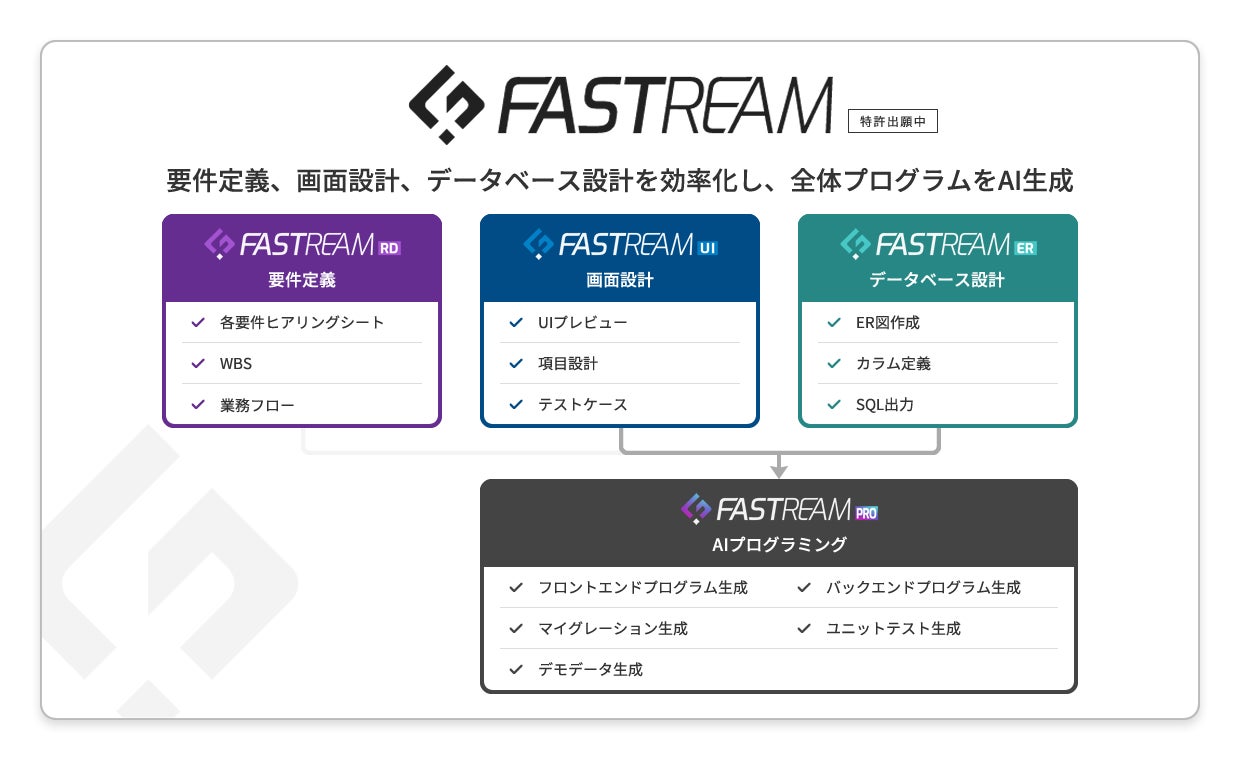 FASTREAM 特許出願中

要件定義、画面設計、データベース設計を効率化し、全体プログラムをAI生成

FASTREAM RD
要件定義
✓ 各要件ヒアリングシート
✓ WBS
✓ 業務フロー

FASTREAM UI
画面設計
✓ UIプレビュー
✓ 項目設計
✓ テストケース

FASTREAM ER
データベース設計
✓ ER図作成
✓ カラム定義
✓ SQL出力

FASTREAM PRO
AIプログラミング
✓ フロントエンドプログラム生成
✓ バックエンドプログラム生成
✓ マイグレーション生成
✓ ユニットテスト生成
✓ デモデータ生成